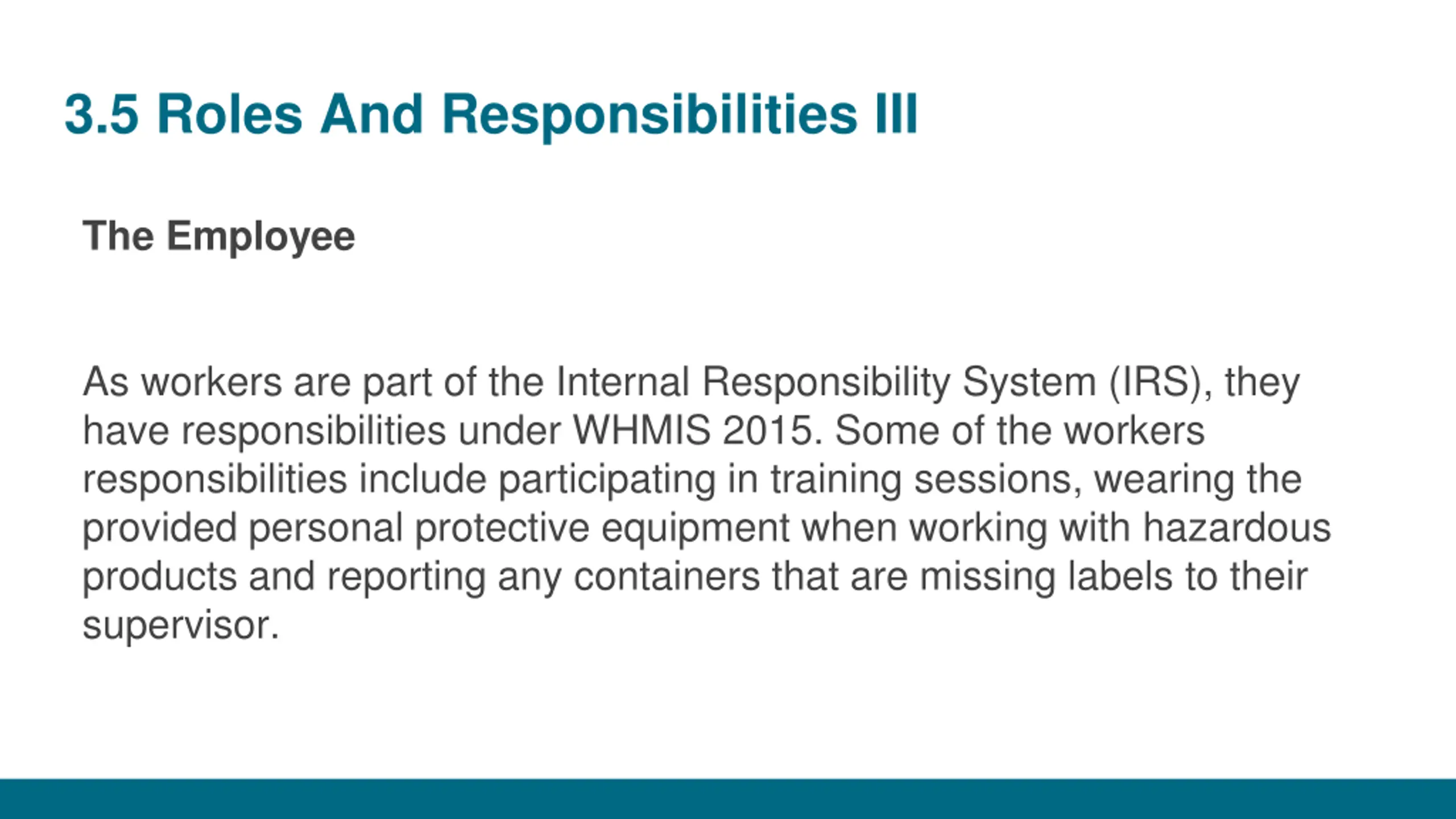 3.5 Roles And Responsibilities III

The Employee

As workers are part of the Internal Responsibility System (IRS), they have responsibilities under WHMIS 2015. Some of the workers responsibilities include participating in training sessions, wearing the provided personal protective equipment when working with hazardous products and reporting any containers that are missing labels to their supervisor.